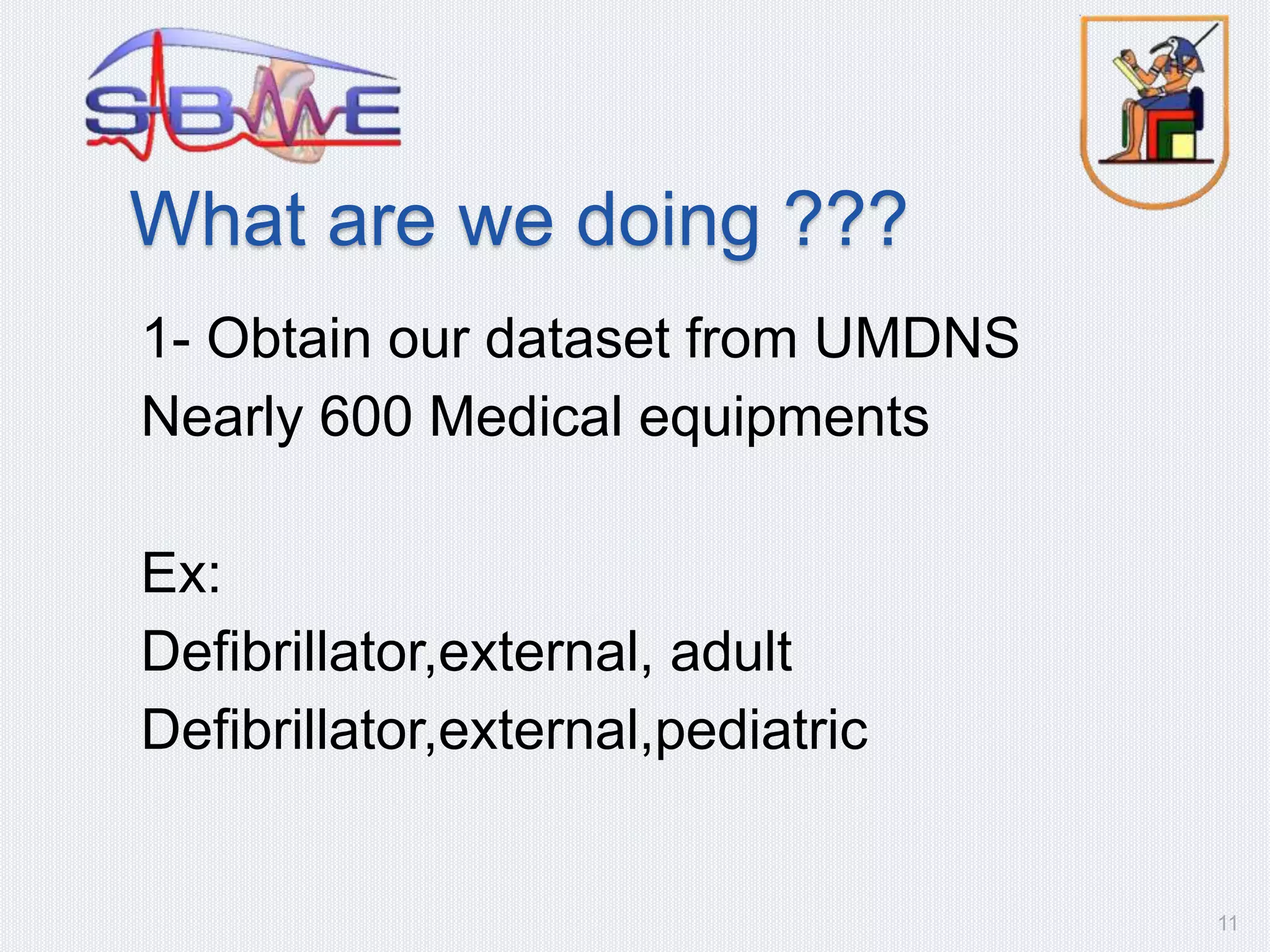 SBME

What are we doing ???

1- Obtain our dataset from UMDNS
Nearly 600 Medical equipments

Ex:
Defibrillator,external, adult
Defibrillator,external,pediatric

11